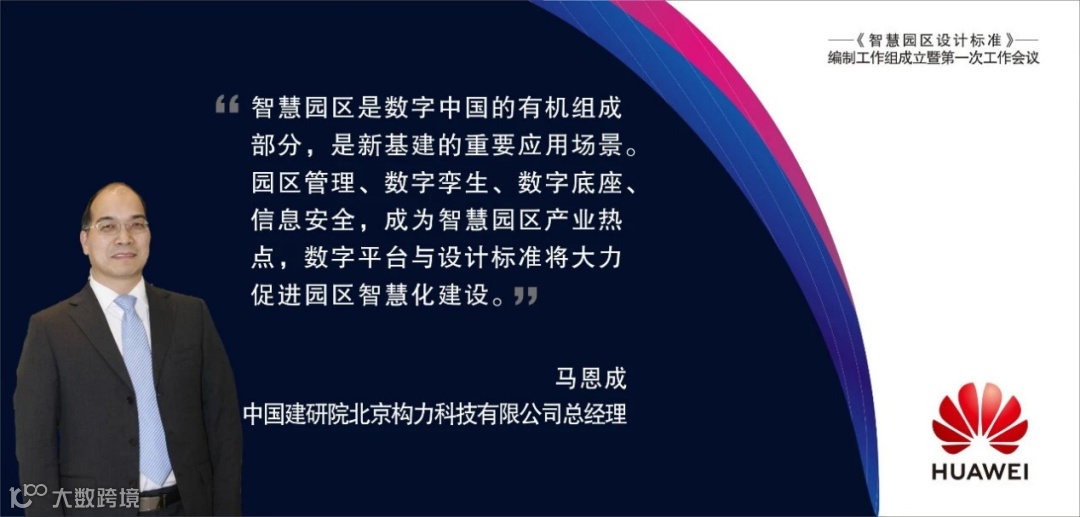 ——《智慧园区设计标准》——
编制工作组成立暨第一次工作会议

“智慧园区是数字中国的有机组成部分，是新基建的重要应用场景。园区管理、数字孪生、数字底座、信息安全，成为智慧园区产业热点，数字平台与设计标准将大力促进园区智慧化建设。”

马恩成
中国建研院北京构力科技有限公司总经理

HUAWEI

大数跨境